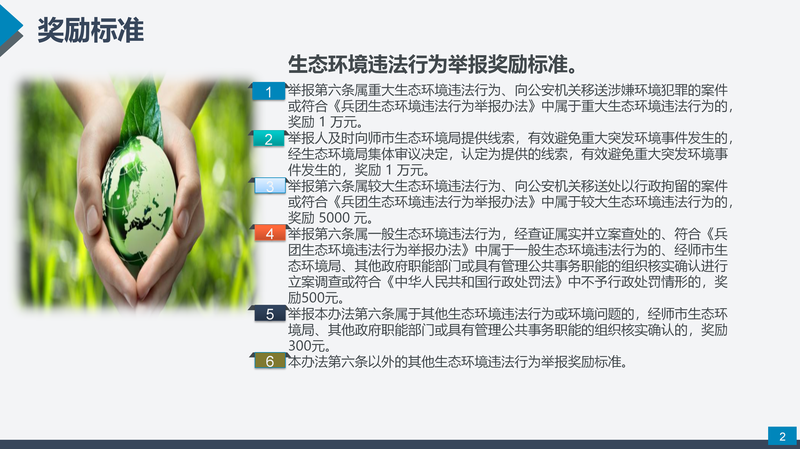 奖励标准

生态环境违法行为举报奖励标准。

1 举报第六条属重大生态环境违法行为、向公安机关移送涉嫌环境犯罪的案件或符合《兵团生态环境违法行为举报办法》中属于重大生态环境违法行为的，奖励 1 万元。

2 举报人及时向师市生态环境局提供线索，有效避免重大突发环境事件发生的，经生态环境局集体审议决定，认定为提供的线索，有效避免重大突发环境事件发生的，奖励 1 万元。

3 举报第六条属较大生态环境违法行为、向公安机关移送处以行政拘留的案件或符合《兵团生态环境违法行为举报办法》中属于较大生态环境违法行为的，奖励 5000 元。

4 举报第六条属一般生态环境违法行为，经查证属实并立案查处的、符合《兵团生态环境违法行为举报办法》中属于一般生态环境违法行为的、经师市生态环境局、其他政府职能部门或具有管理公共事务职能的组织核实确认进行立案调查或符合《中华人民共和国行政处罚法》中不予行政处罚情形的，奖励500元。

5 举报本办法第六条属于其他生态环境违法行为或环境问题的，经师市生态环境局、其他政府职能部门或具有管理公共事务职能的组织核实确认的，奖励300元。

6 本办法第六条以外的其他生态环境违法行为举报奖励标准。

2